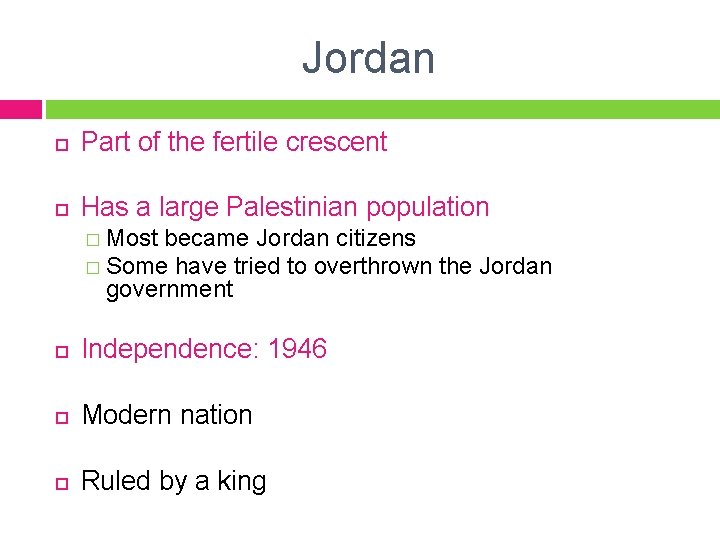 Jordan

Part of the fertile crescent

Has a large Palestinian population

Most became Jordan citizens

Some have tried to overthrown the Jordan government

Independence: 1946

Modern nation

Ruled by a king